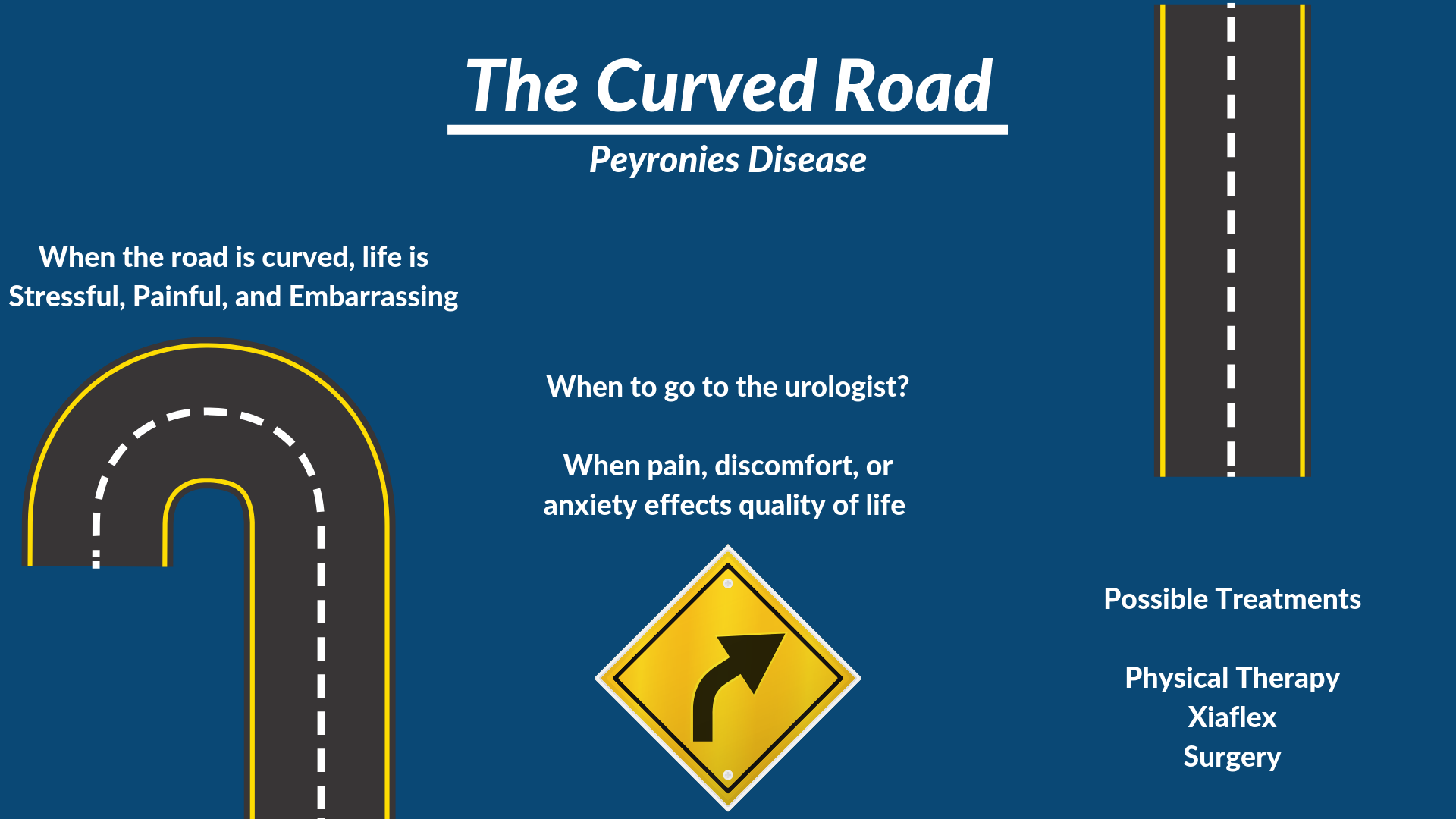 The Curved Road

Peyronies Disease

When the road is curved, life is Stressful, Painful, and Embarrassing

When to go to the urologist?

When pain, discomfort, or anxiety effects quality of life

Possible Treatments

Physical Therapy
Xiaflex
Surgery